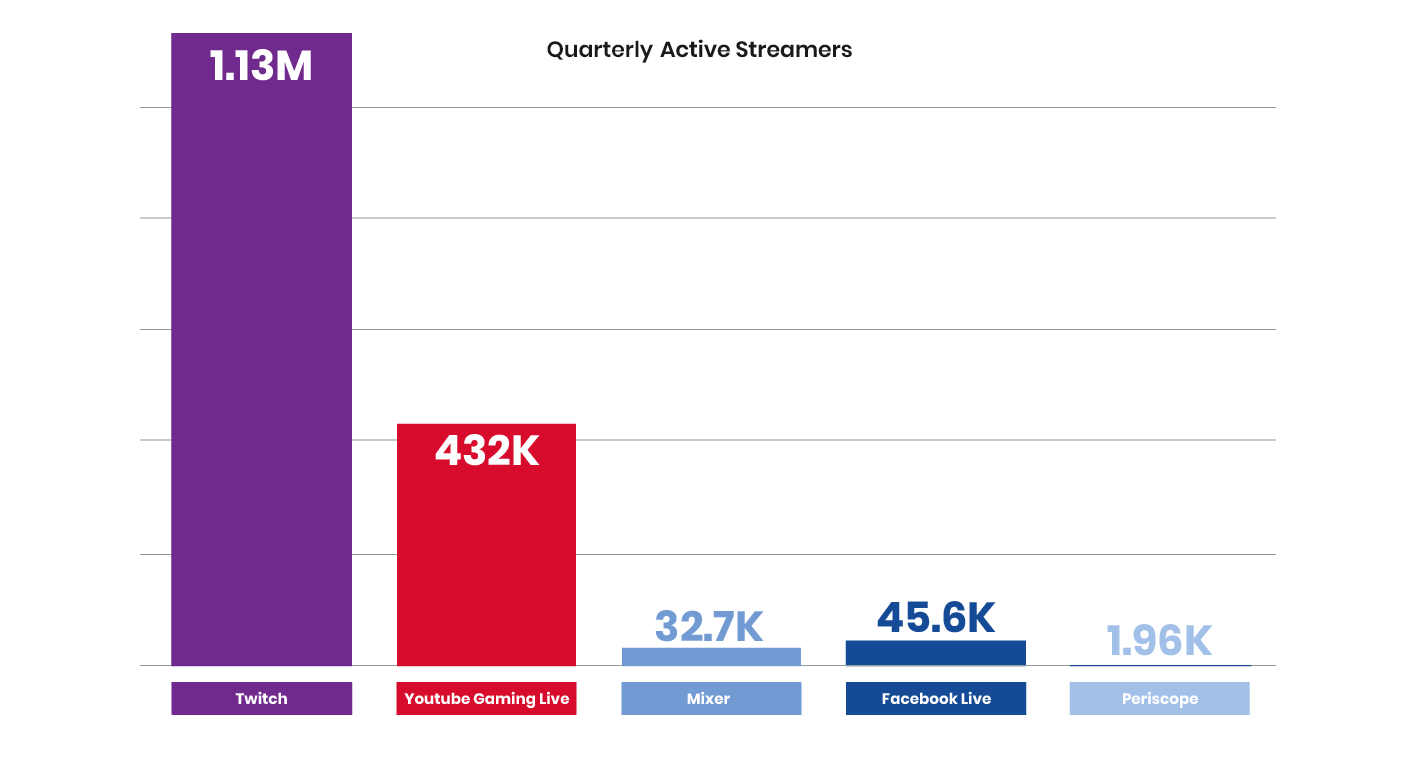 Quarterly Active Streamers

1.13M

432K

32.7K

45.6K

1.96K

Twitch

Youtube Gaming Live

Mixer

Facebook Live

Periscope